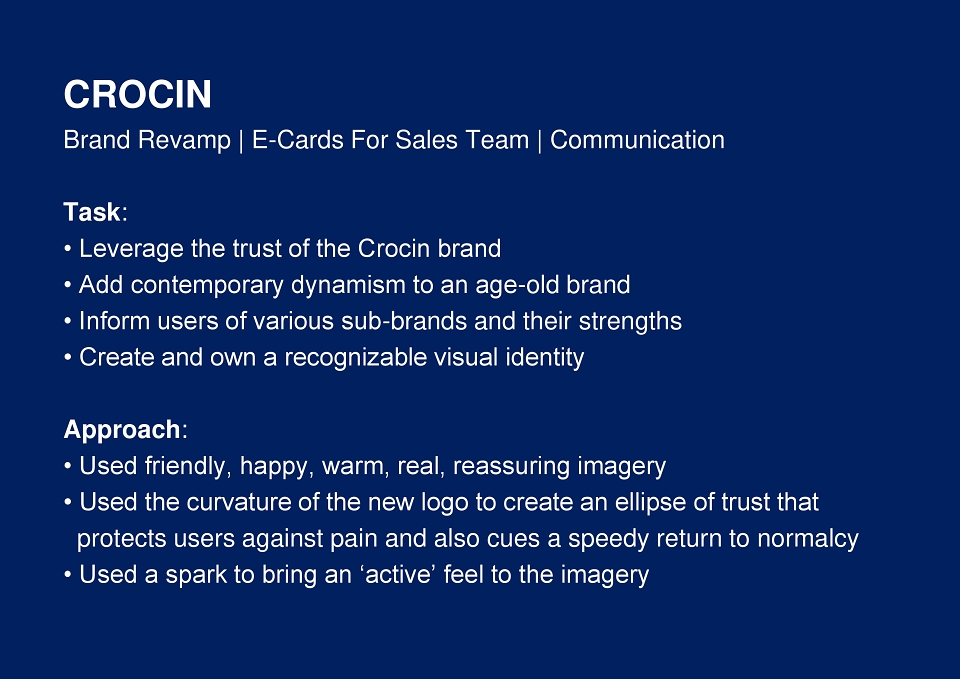 CROCIN

Brand Revamp | E-Cards For Sales Team | Communication

Task:

• Leverage the trust of the Crocin brand
• Add contemporary dynamism to an age-old brand
• Inform users of various sub-brands and their strengths
• Create and own a recognizable visual identity

Approach:

• Used friendly, happy, warm, real, reassuring imagery
• Used the curvature of the new logo to create an ellipse of trust that protects users against pain and also cues a speedy return to normalcy
• Used a spark to bring an ‘active’ feel to the imagery